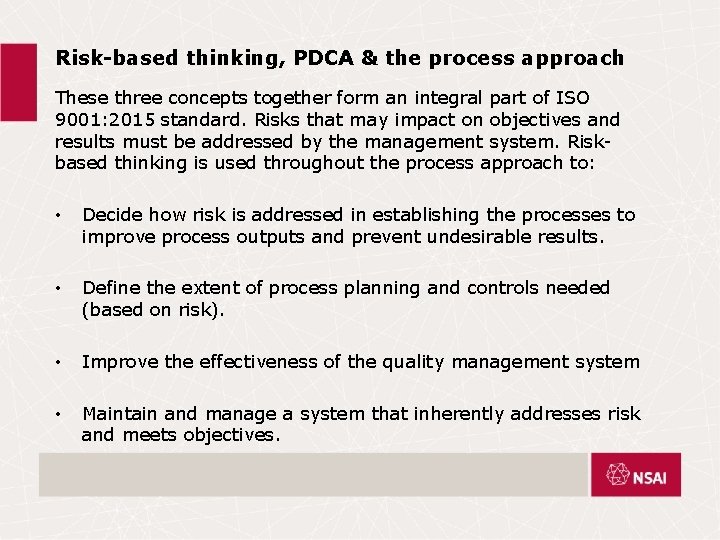 Risk-based thinking, PDCA & the process approach

These three concepts together form an integral part of ISO 9001:2015 standard. Risks that may impact on objectives and results must be addressed by the management system. Risk-based thinking is used throughout the process approach to:

• Decide how risk is addressed in establishing the processes to improve process outputs and prevent undesirable results.

• Define the extent of process planning and controls needed (based on risk).

• Improve the effectiveness of the quality management system

• Maintain and manage a system that inherently addresses risk and meets objectives.

NSAI